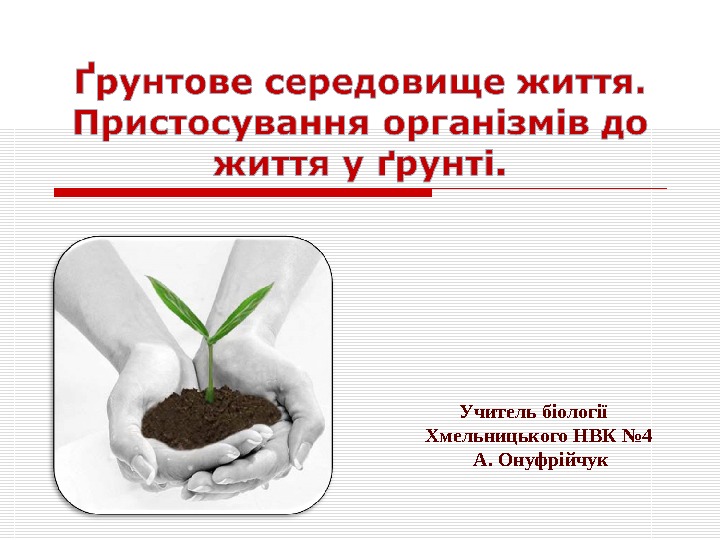 Ґрунтове середовище життя. Пристосування організмів до життя у ґрунті.

Учитель біології
Хмельницького НВК №4
А. Онуфрійчук